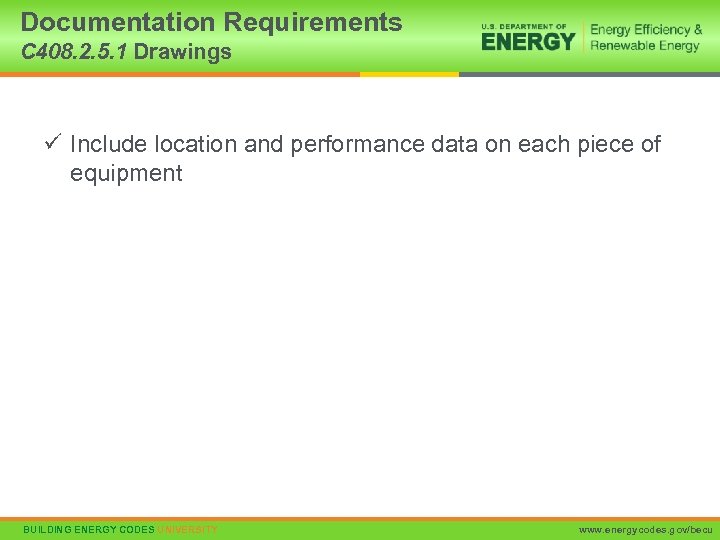 Documentation Requirements
C408.2.5.1 Drawings

U.S. DEPARTMENT OF ENERGY | Energy Efficiency & Renewable Energy

✓ Include location and performance data on each piece of equipment

BUILDING ENERGY CODES UNIVERSITY

www.energycodes.gov/becu